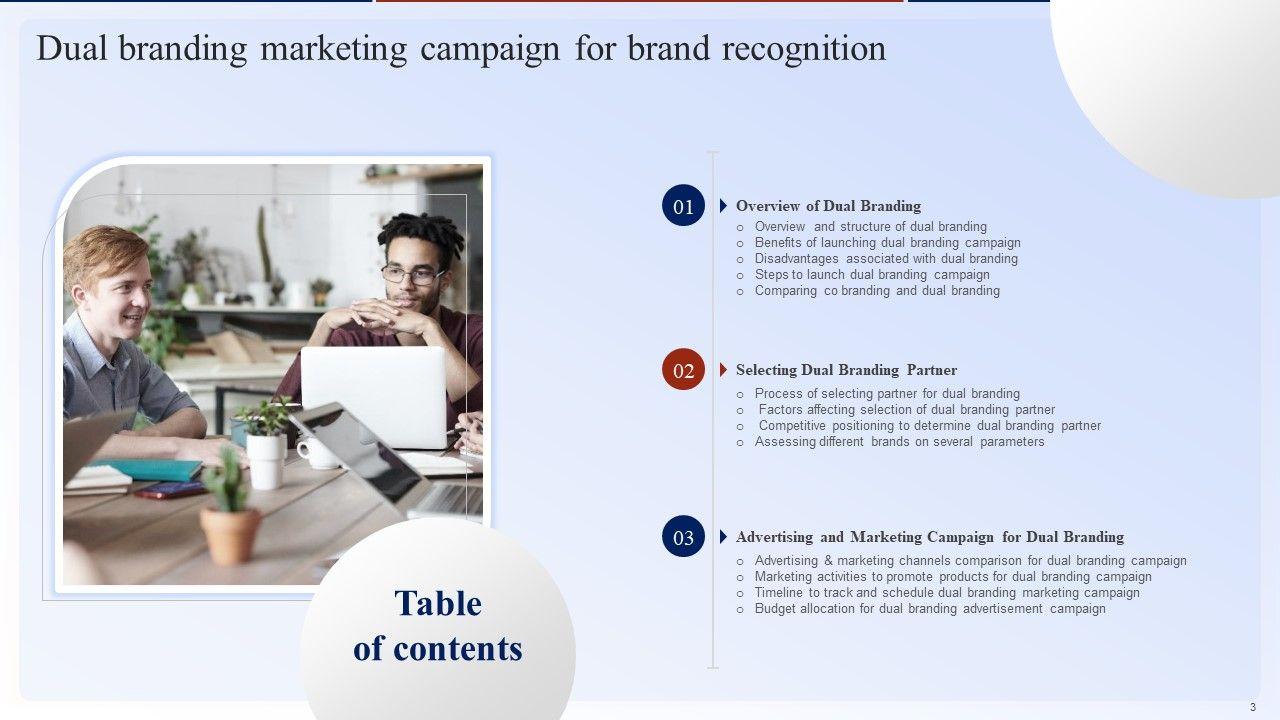 Dual branding marketing campaign for brand recognition

Table of contents

01 Overview of Dual Branding
o Overview and structure of dual branding
o Benefits of launching dual branding campaign
o Disadvantages associated with dual branding
o Steps to launch dual branding campaign
o Comparing co branding and dual branding

02 Selecting Dual Branding Partner
o Process of selecting partner for dual branding
o Factors affecting selection of dual branding partner
o Competitive positioning to determine dual branding partner
o Assessing different brands on several parameters

03 Advertising and Marketing Campaign for Dual Branding
o Advertising & marketing channels comparison for dual branding campaign
o Marketing activities to promote products for dual branding campaign
o Timeline to track and schedule dual branding marketing campaign
o Budget allocation for dual branding advertisement campaign

3